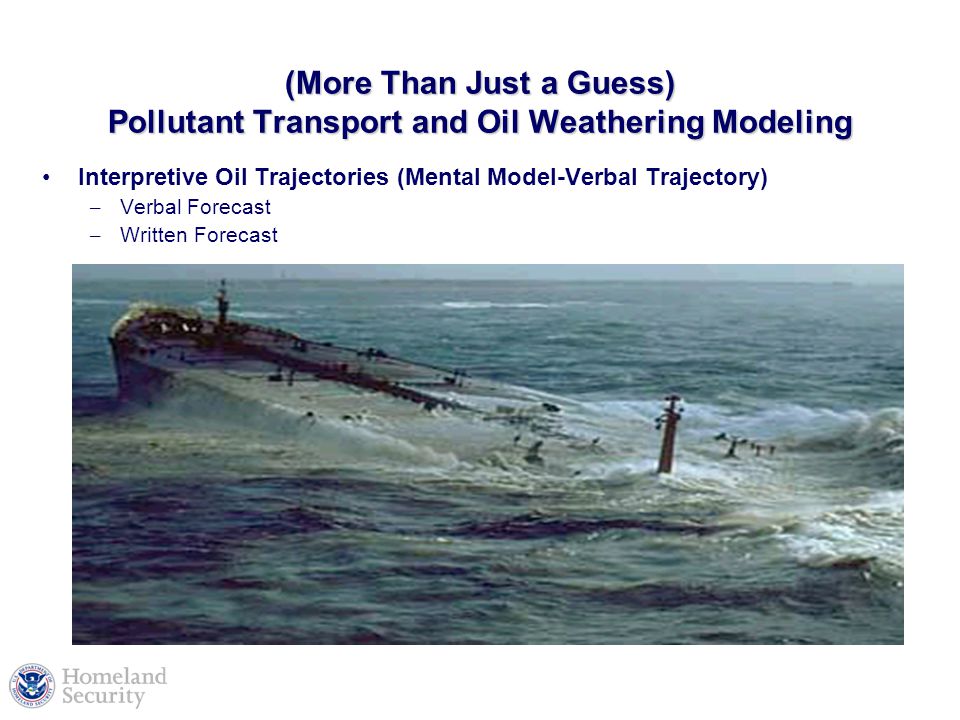 (More Than Just a Guess)
Pollutant Transport and Oil Weathering Modeling

• Interpretive Oil Trajectories (Mental Model-Verbal Trajectory)
– Verbal Forecast
– Written Forecast

Homeland Security